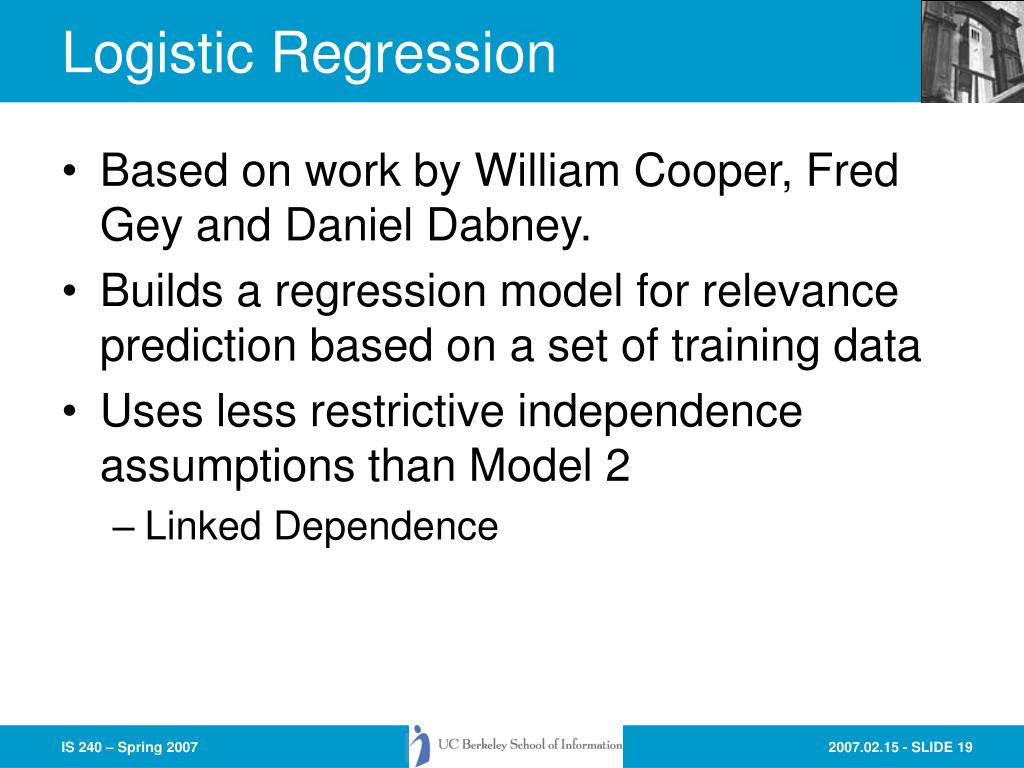 Logistic Regression

• Based on work by William Cooper, Fred Gey and Daniel Dabney.

• Builds a regression model for relevance prediction based on a set of training data

• Uses less restrictive independence assumptions than Model 2

– Linked Dependence

IS 240 – Spring 2007

UC Berkeley School of Information

2007.02.15 - SLIDE 19